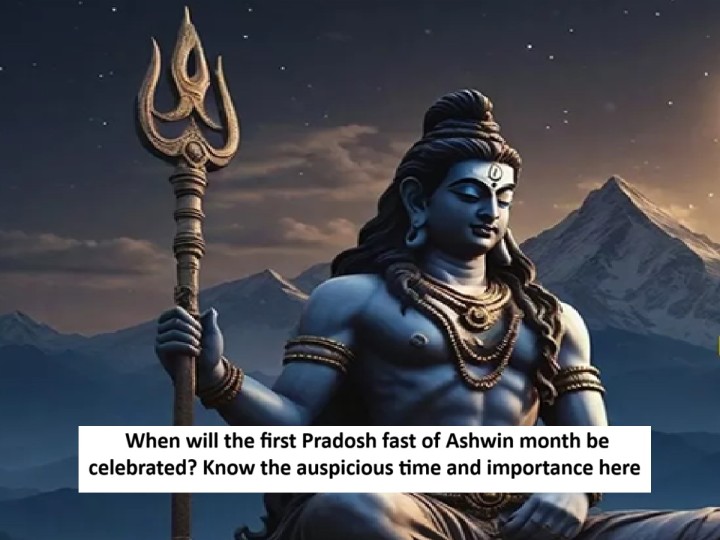 When will the first Pradosh fast of Ashwin month be celebrated? Know the auspicious time and importance here